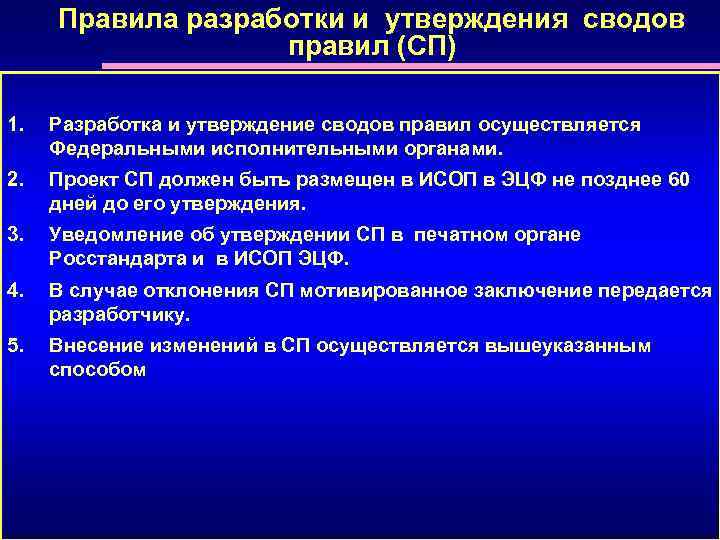 Правила разработки и утверждения сводов правил (СП)

1. Разработка и утверждение сводов правил осуществляется Федеральными исполнительными органами.

2. Проект СП должен быть размещен в ИСОП в ЭЦФ не позднее 60 дней до его утверждения.

3. Уведомление об утверждении СП в печатном органе Росстандарта и в ИСОП ЭЦФ.

4. В случае отклонения СП мотивированное заключение передается разработчику.

5. Внесение изменений в СП осуществляется вышеуказанным способом